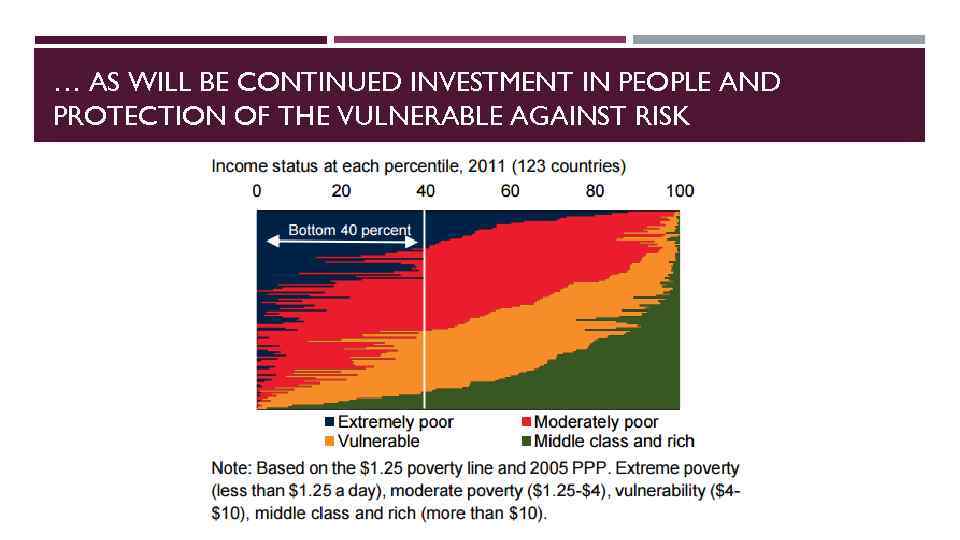 … AS WILL BE CONTINUED INVESTMENT IN PEOPLE AND PROTECTION OF THE VULNERABLE AGAINST RISK

Income status at each percentile, 2011 (123 countries)

0 20 40 60 80 100

Bottom 40 percent

Extremely poor
Moderately poor
Vulnerable
Middle class and rich

Note: Based on the $1.25 poverty line and 2005 PPP. Extreme poverty (less than $1.25 a day), moderate poverty ($1.25-$4), vulnerability ($4-$10), middle class and rich (more than $10).